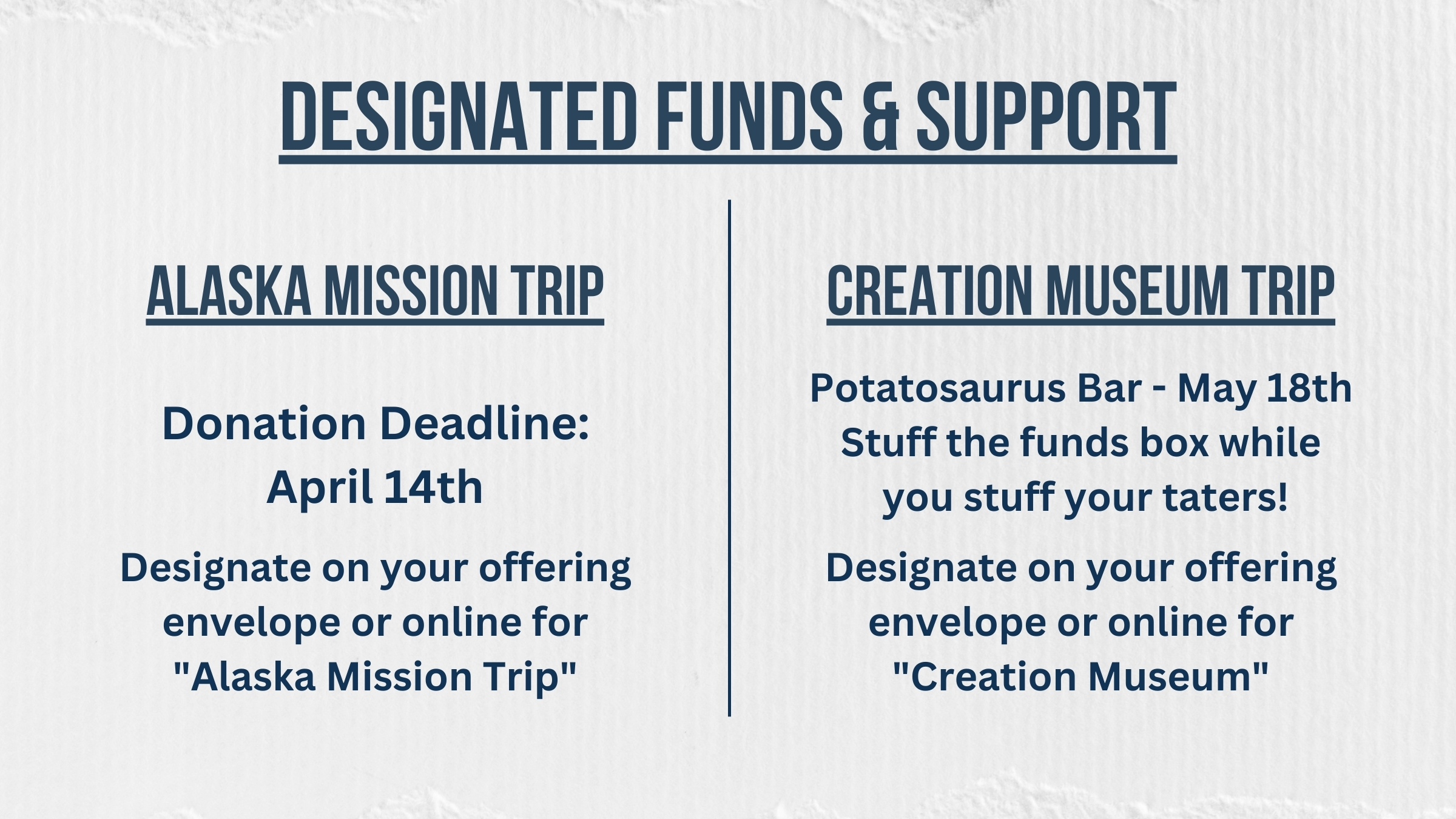 DESIGNATED FUNDS & SUPPORT

ALASKA MISSION TRIP

Donation Deadline: April 14th

Designate on your offering envelope or online for "Alaska Mission Trip"

CREATION MUSEUM TRIP

Potatosaurus Bar - May 18th
Stuff the funds box while you stuff your taters!

Designate on your offering envelope or online for "Creation Museum"